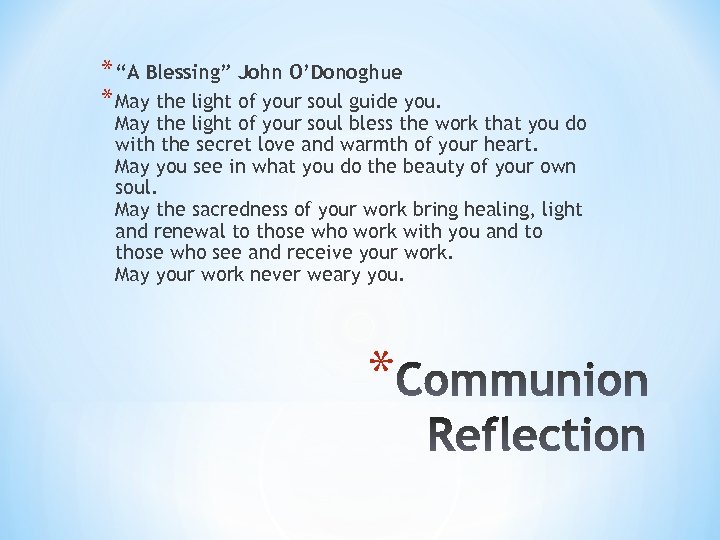 * "A Blessing" John O'Donoghue

* May the light of your soul guide you.
May the light of your soul bless the work that you do with the secret love and warmth of your heart.
May you see in what you do the beauty of your own soul.
May the sacredness of your work bring healing, light and renewal to those who work with you and to those who see and receive your work.
May your work never weary you.

* Communion Reflection